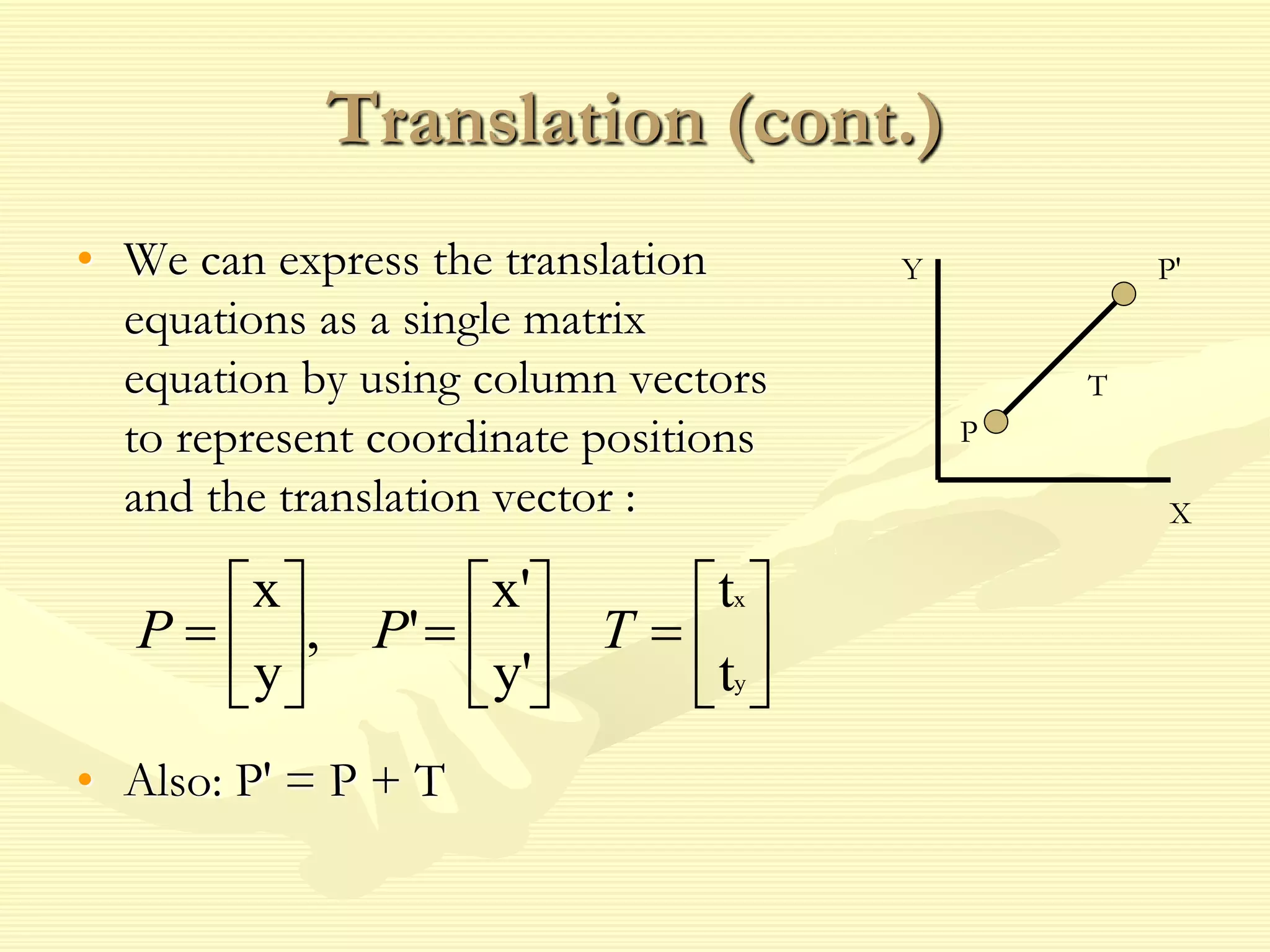 Translation (cont.)

• We can express the translation equations as a single matrix equation by using column vectors to represent coordinate positions and the translation vector :

Y
P'
T
P
X

$P = \begin{bmatrix} x \\ y \end{bmatrix}, \quad P' = \begin{bmatrix} x' \\ y' \end{bmatrix} \quad T = \begin{bmatrix} t_x \\ t_y \end{bmatrix}$

• Also: P' = P + T